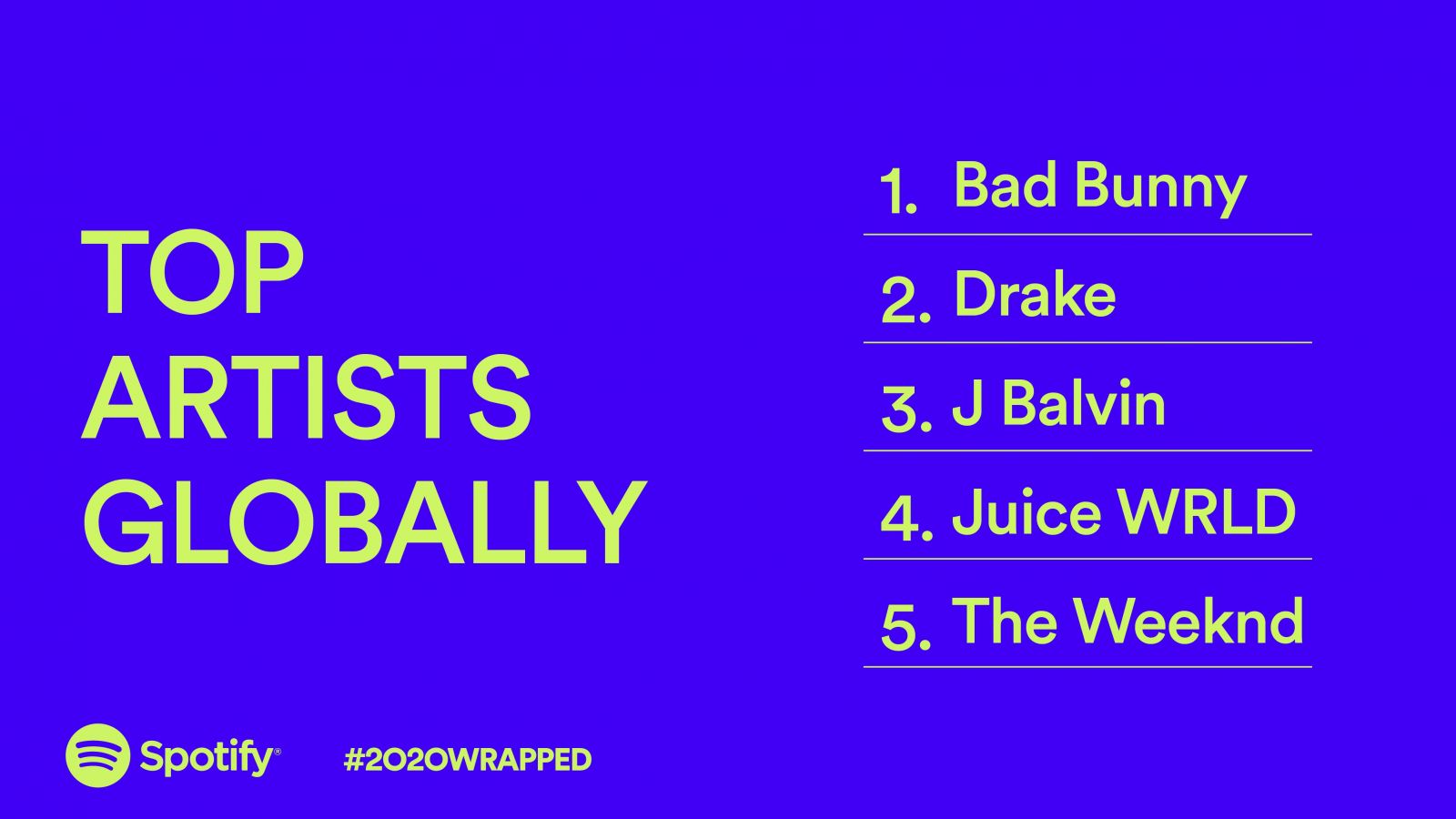 TOP ARTISTS GLOBALLY

1. Bad Bunny
2. Drake
3. J Balvin
4. Juice WRLD
5. The Weeknd

Spotify® #2020WRAPPED